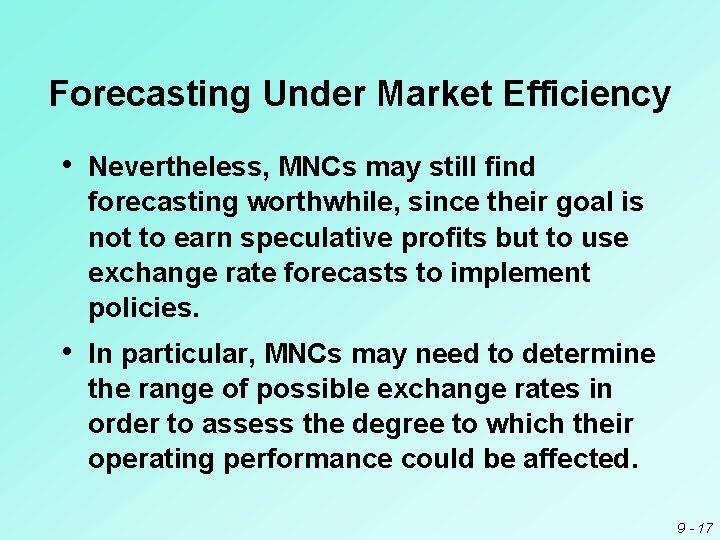 Forecasting Under Market Efficiency

• Nevertheless, MNCs may still find forecasting worthwhile, since their goal is not to earn speculative profits but to use exchange rate forecasts to implement policies.

• In particular, MNCs may need to determine the range of possible exchange rates in order to assess the degree to which their operating performance could be affected.

9 - 17